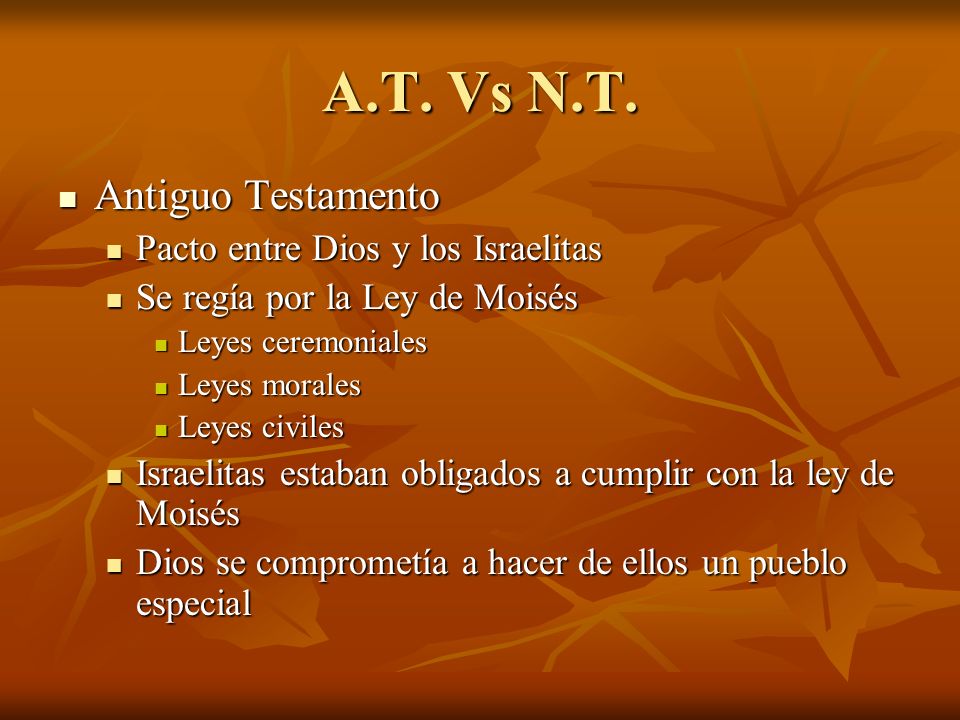 A.T. Vs N.T.

- Antiguo Testamento
  - Pacto entre Dios y los Israelitas
  - Se regía por la Ley de Moisés
    - Leyes ceremoniales
    - Leyes morales
    - Leyes civiles
  - Israelitas estaban obligados a cumplir con la ley de Moisés
  - Dios se comprometía a hacer de ellos un pueblo especial